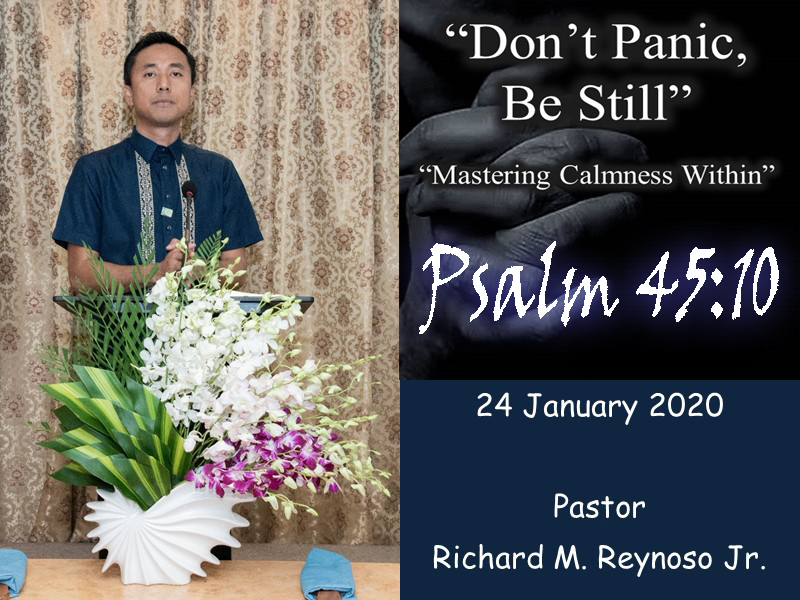 “Don’t Panic, Be Still”

“Mastering Calmness Within”

Psalm 45:10

24 January 2020

Pastor
Richard M. Reynoso Jr.